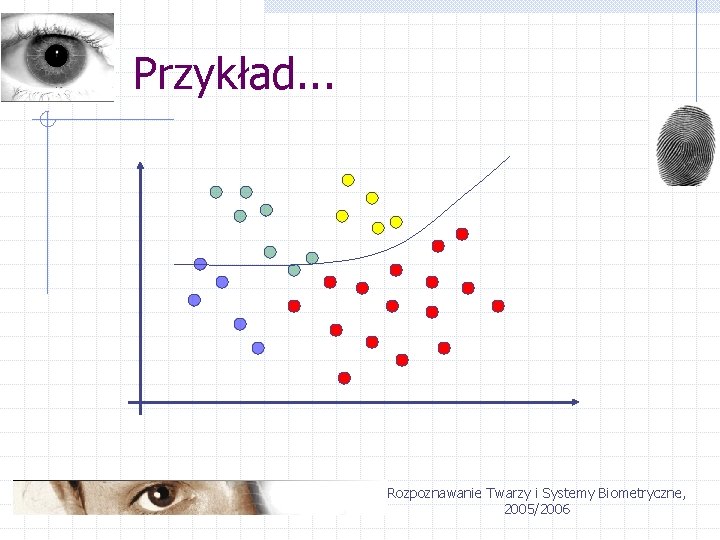 Przykład...

Rozpoznawanie Twarzy i Systemy Biometryczne, 2005/2006